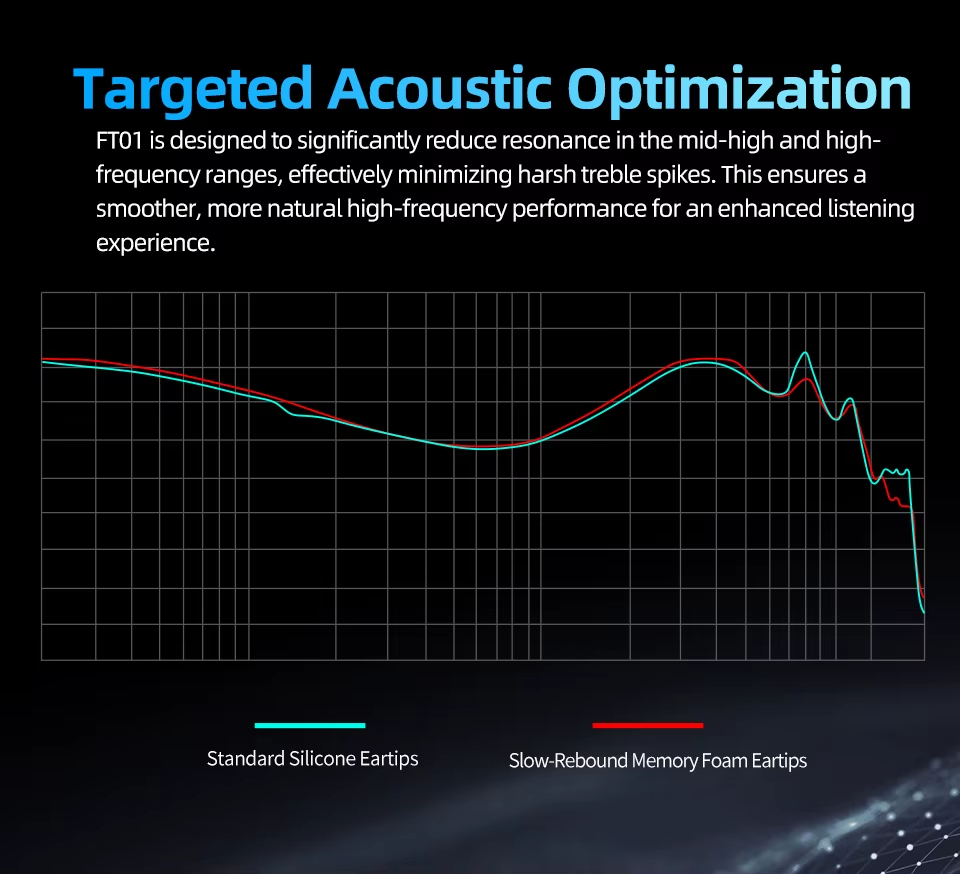 Targeted Acoustic Optimization

FT01 is designed to significantly reduce resonance in the mid-high and high-frequency ranges, effectively minimizing harsh treble spikes. This ensures a smoother, more natural high-frequency performance for an enhanced listening experience.

Standard Silicone Eartips

Slow-Rebound Memory Foam Eartips